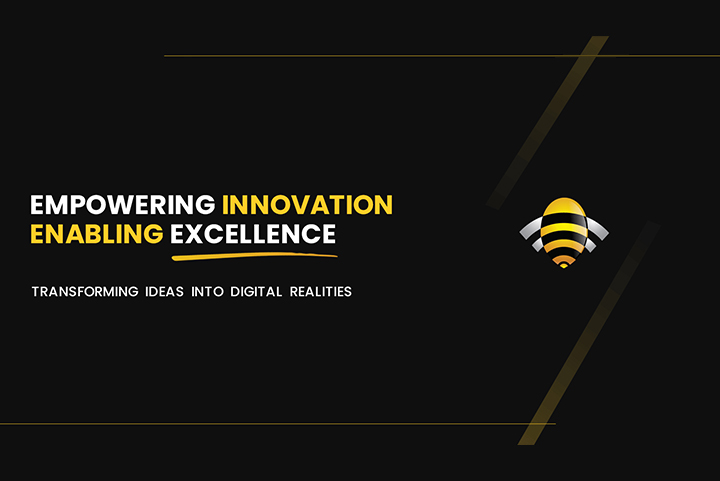 EMPOWERING INNOVATION
ENABLING EXCELLENCE

TRANSFORMING IDEAS INTO DIGITAL REALITIES